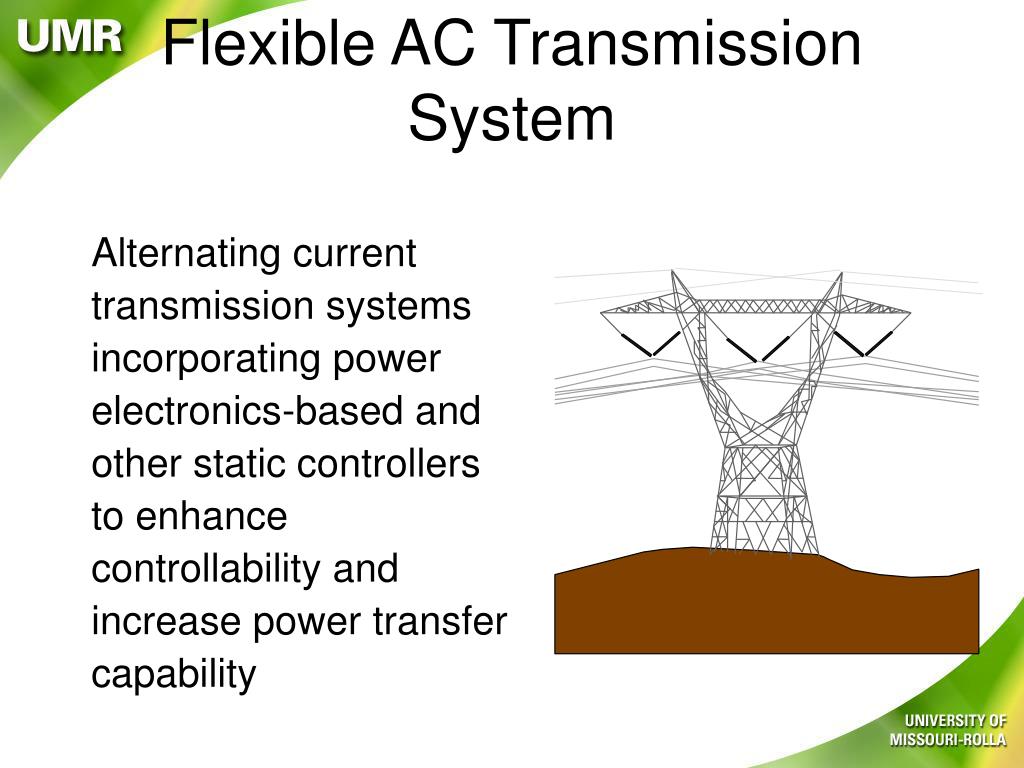 UMR

Flexible AC Transmission System

Alternating current transmission systems incorporating power electronics-based and other static controllers to enhance controllability and increase power transfer capability

UNIVERSITY OF MISSOURI-ROLLA